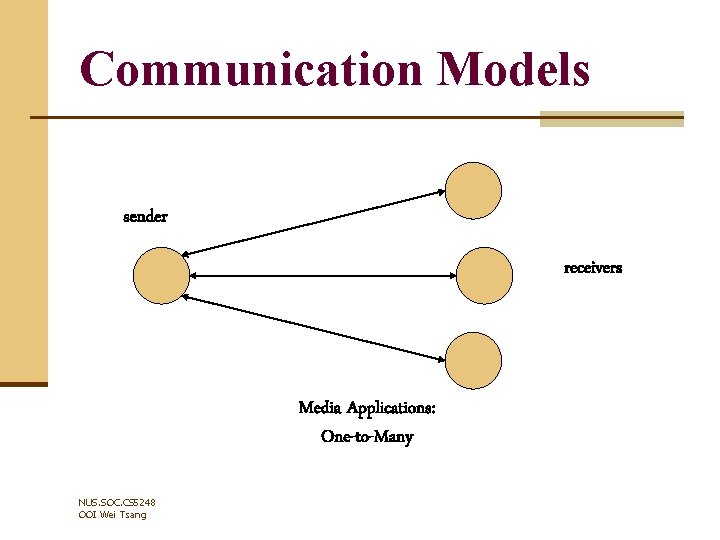 Communication Models

sender

receivers

Media Applications:
One-to-Many

NUS.SOC.CS5248
OOI Wei Tsang